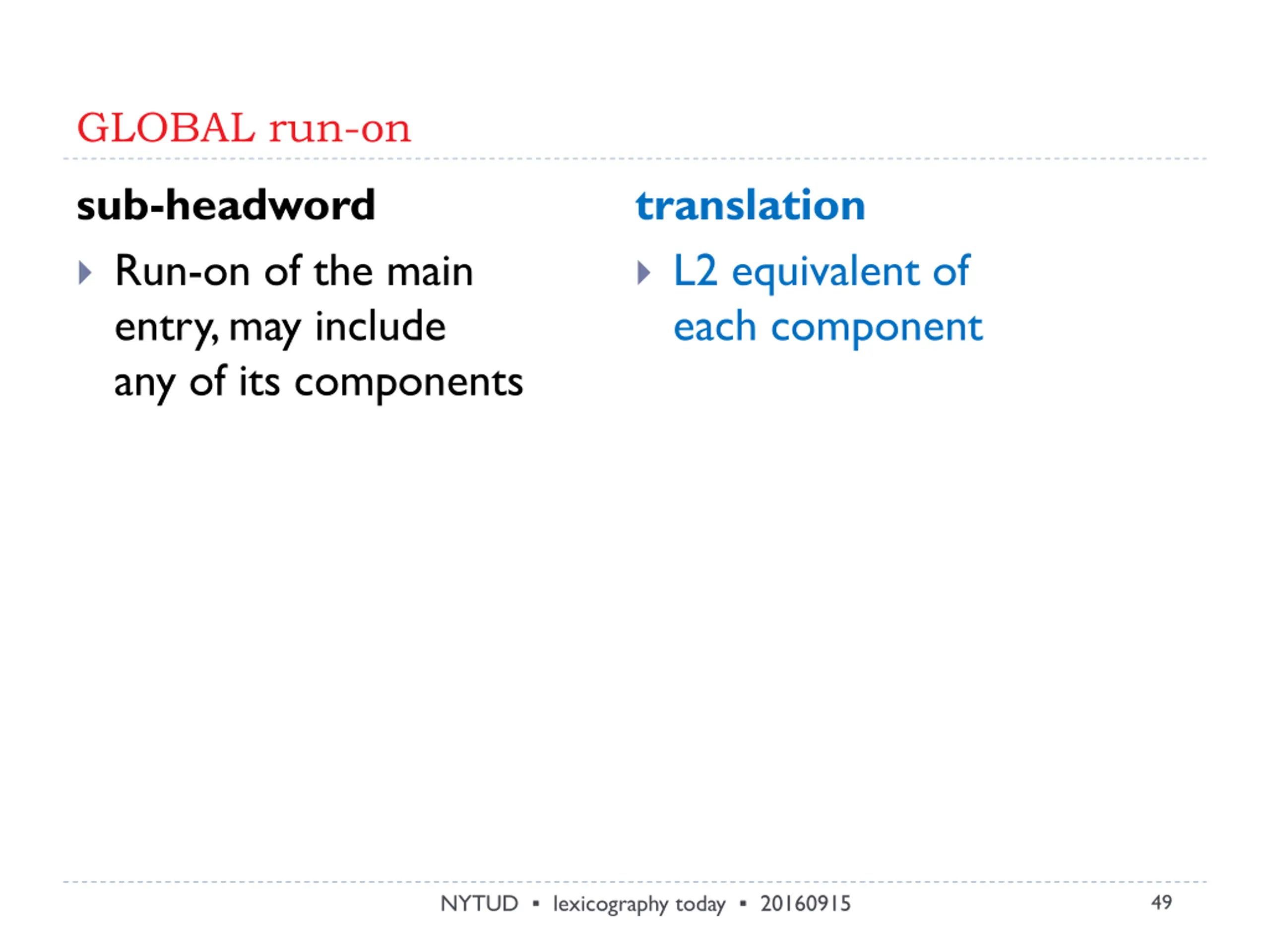 GLOBAL run-on

sub-headword

Run-on of the main entry, may include any of its components

translation

L2 equivalent of each component

NYTUD ▪ lexicography today ▪ 20160915

49